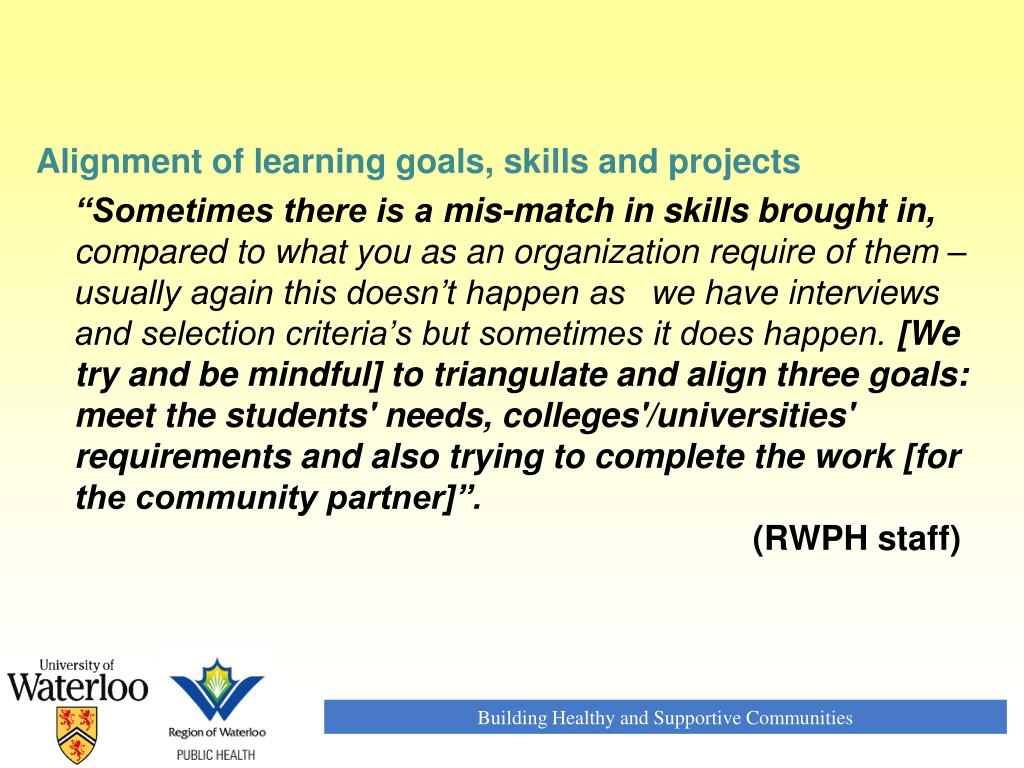 Alignment of learning goals, skills and projects

“Sometimes there is a mis-match in skills brought in, compared to what you as an organization require of them – usually again this doesn’t happen as we have interviews and selection criteria’s but sometimes it does happen. [We try and be mindful] to triangulate and align three goals: meet the students' needs, colleges'/universities' requirements and also trying to complete the work [for the community partner]”.

(RWPH staff)

University of Waterloo

Region of Waterloo PUBLIC HEALTH

Building Healthy and Supportive Communities